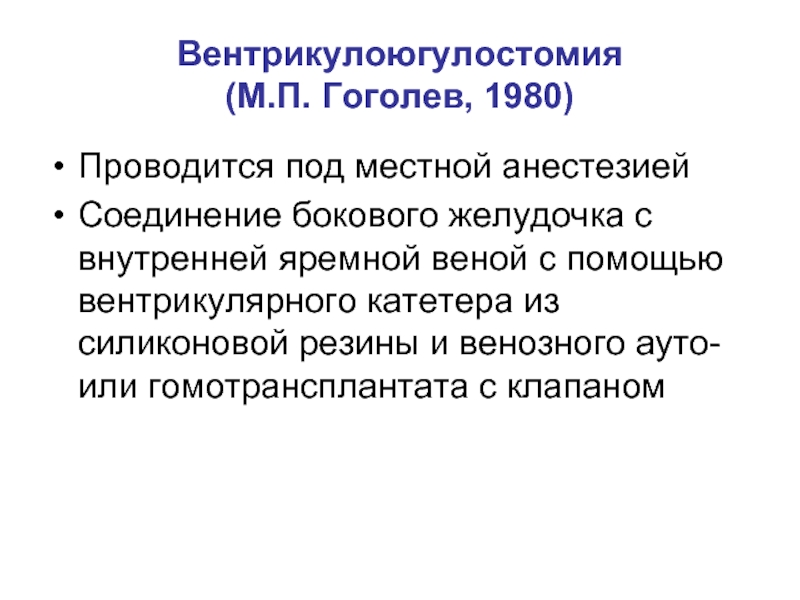 Вентрикулоюгулостомия
(М.П. Гоголев, 1980)

• Проводится под местной анестезией
• Соединение бокового желудочка с внутренней яремной веной с помощью вентрикулярного катетера из силиконовой резины и венозного ауто- или гомотрансплантата с клапаном